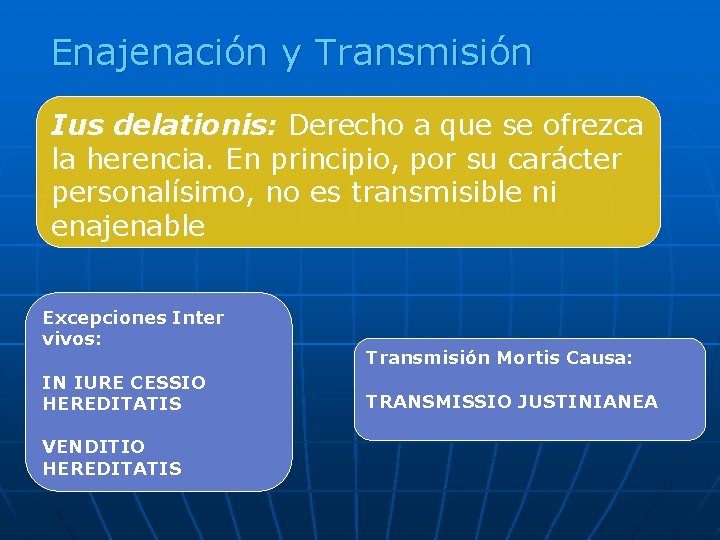 Enajenación y Transmisión

Ius delationis: Derecho a que se ofrezca la herencia. En principio, por su carácter personalísimo, no es transmisible ni enajenable

Excepciones Inter vivos:

IN IURE CESSIO HEREDITATIS

VENDITIO HEREDITATIS

Transmisión Mortis Causa:

TRANSMISSIO JUSTINIANEA